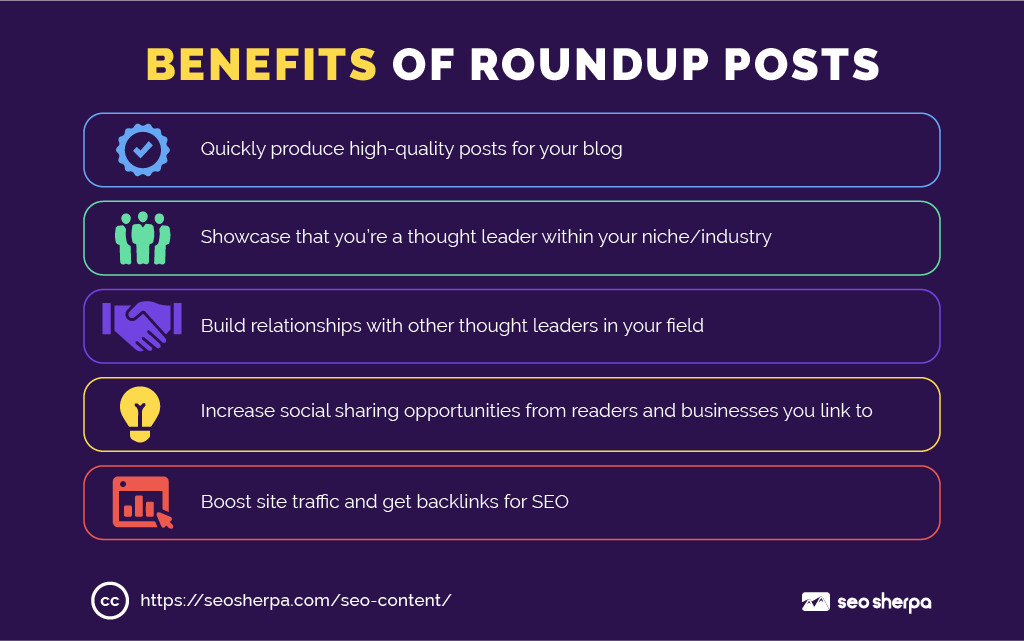 BENEFITS OF ROUNDUP POSTS

Quickly produce high-quality posts for your blog

Showcase that you're a thought leader within your niche/industry

Build relationships with other thought leaders in your field

Increase social sharing opportunities from readers and businesses you link to

Boost site traffic and get backlinks for SEO

cc https://seosherpa.com/seo-content/

seo sherpa